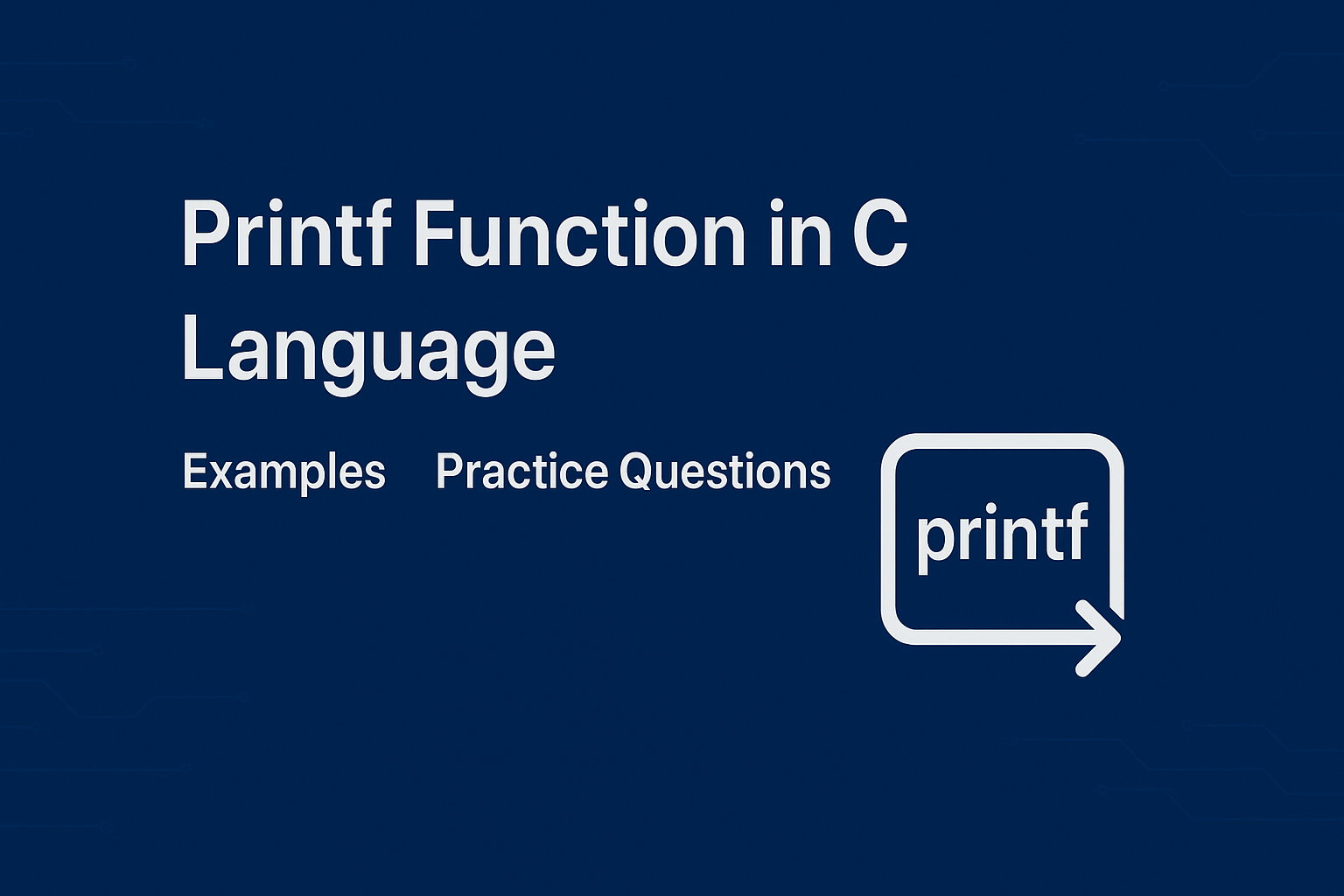 Printf Function in C Language

Examples Practice Questions

printf